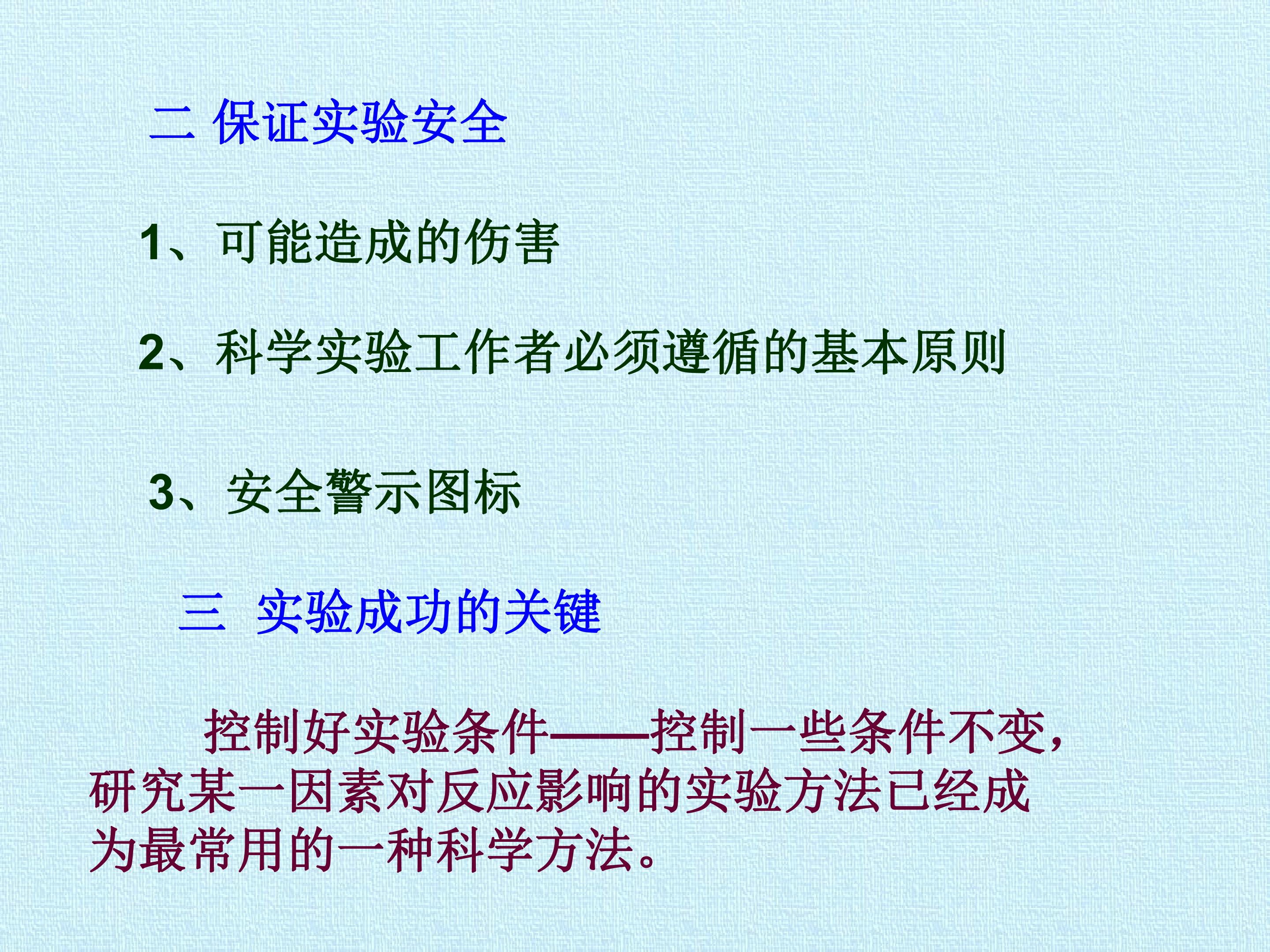 二 保证实验安全

1、可能造成的伤害

2、科学实验工作者必须遵循的基本原则

3、安全警示图标

三 实验成功的关键

控制好实验条件——控制一些条件不变，研究某一因素对反应影响的实验方法已经成为最常用的一种科学方法。